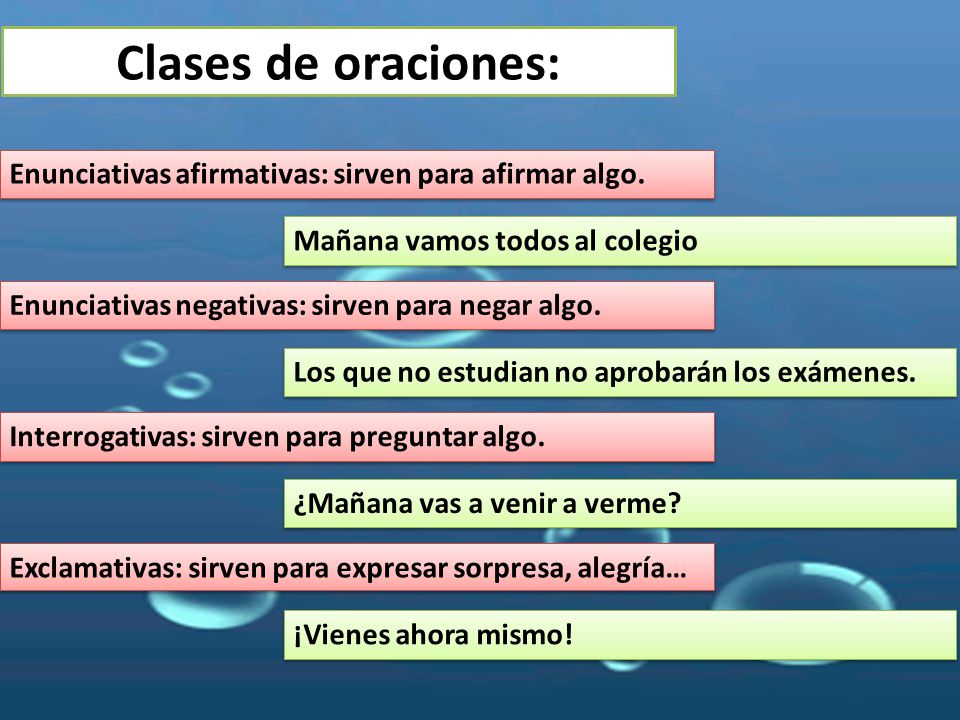 Clases de oraciones:

Enunciativas afirmativas: sirven para afirmar algo.

Mañana vamos todos al colegio

Enunciativas negativas: sirven para negar algo.

Los que no estudian no aprobarán los exámenes.

Interrogativas: sirven para preguntar algo.

¿Mañana vas a venir a verme?

Exclamativas: sirven para expresar sorpresa, alegría…

¡Vienes ahora mismo!